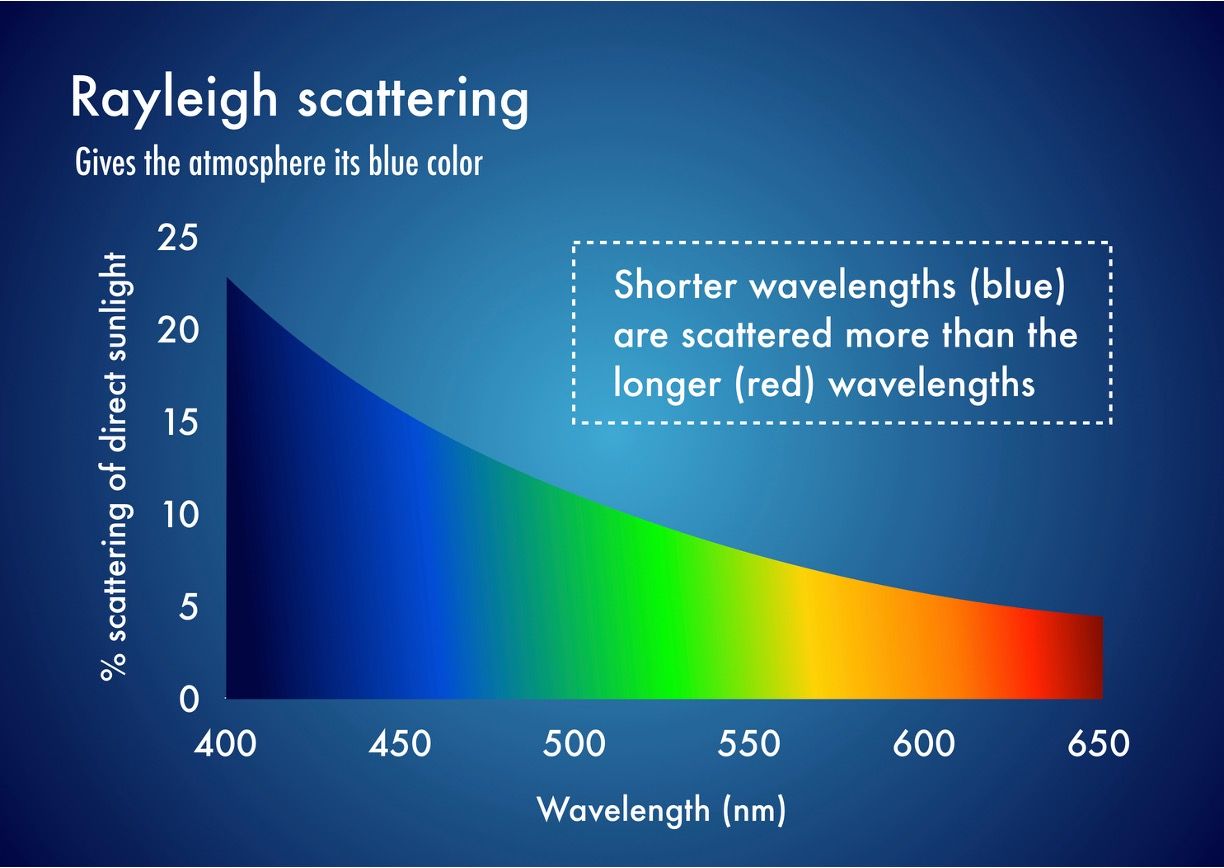 Rayleigh scattering

Gives the atmosphere its blue color

Shorter wavelengths (blue) are scattered more than the longer (red) wavelengths

% scattering of direct sunlight

25
20
15
10
5
0

400
450
500
550
600
650

Wavelength (nm)